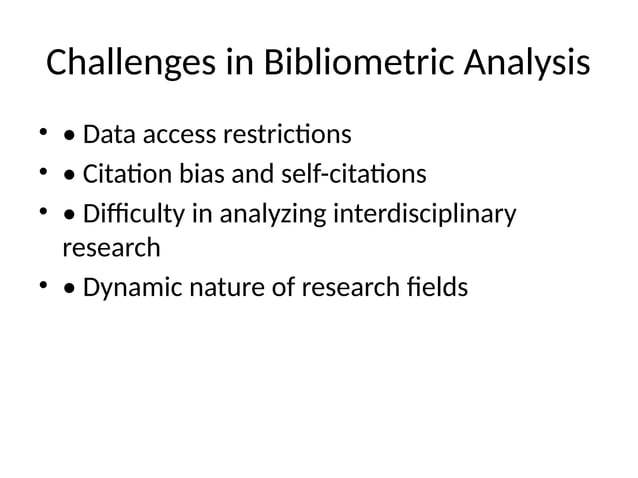 Challenges in Bibliometric Analysis

• • Data access restrictions
• • Citation bias and self-citations
• • Difficulty in analyzing interdisciplinary research
• • Dynamic nature of research fields